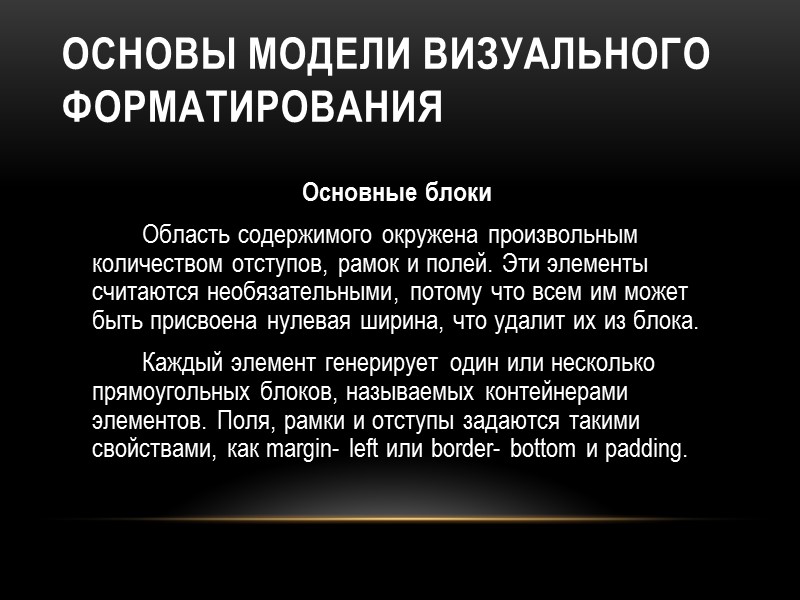 ОСНОВЫ МОДЕЛИ ВИЗУАЛЬНОГО ФОРМАТИРОВАНИЯ

Основные блоки

Область содержимого окружена произвольным количеством отступов, рамок и полей. Эти элементы считаются необязательными, потому что всем им может быть присвоена нулевая ширина, что удалит их из блока.

Каждый элемент генерирует один или несколько прямоугольных блоков, называемых контейнерами элементов. Поля, рамки и отступы задаются такими свойствами, как margin- left или border- bottom и padding.